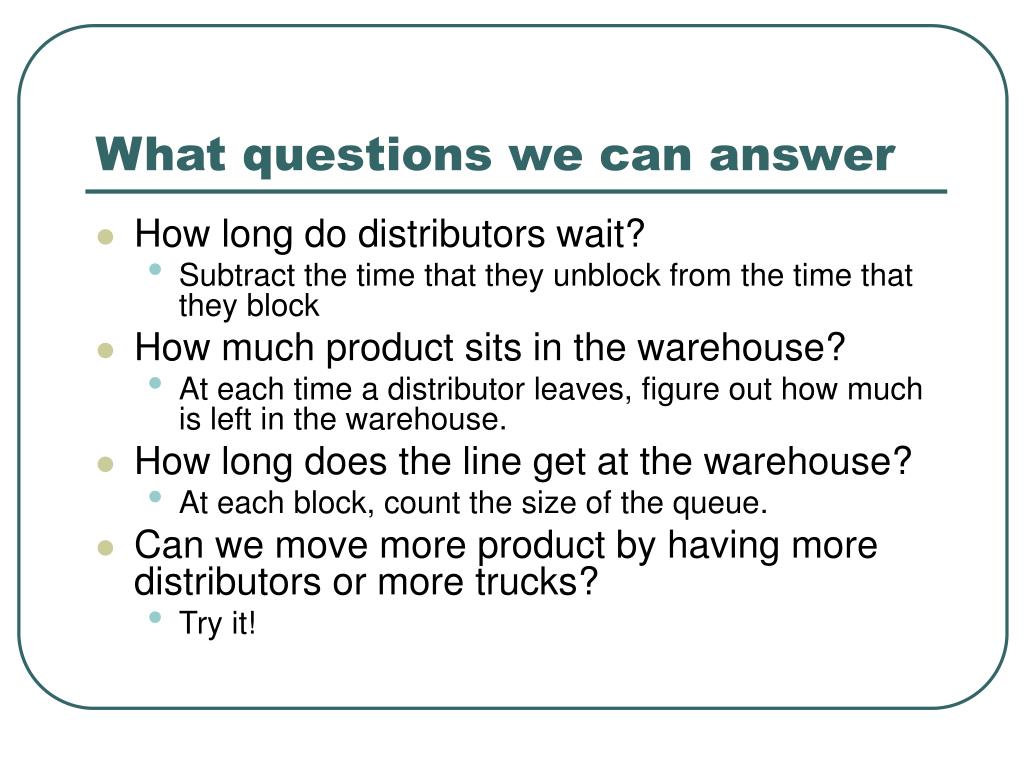 What questions we can answer

- How long do distributors wait?
  - Subtract the time that they unblock from the time that they block
- How much product sits in the warehouse?
  - At each time a distributor leaves, figure out how much is left in the warehouse.
- How long does the line get at the warehouse?
  - At each block, count the size of the queue.
- Can we move more product by having more distributors or more trucks?
  - Try it!